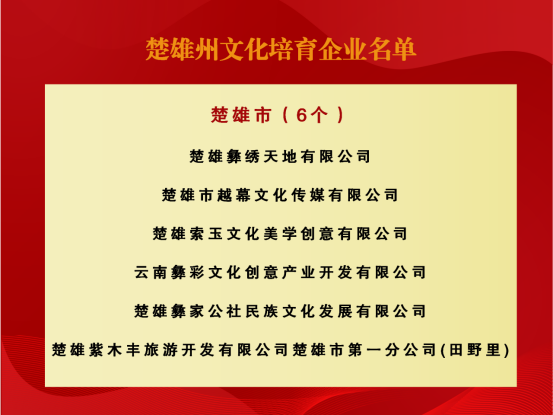 楚雄州文化培育企业名单

楚雄市（6个）

楚雄彝绣天地有限公司

楚雄市越幕文化传媒有限公司

楚雄索玉文化美学创意有限公司

云南彝彩文化创意产业开发有限公司

楚雄彝家公社民族文化发展有限公司

楚雄紫木丰旅游开发有限公司楚雄市第一分公司(田野里)